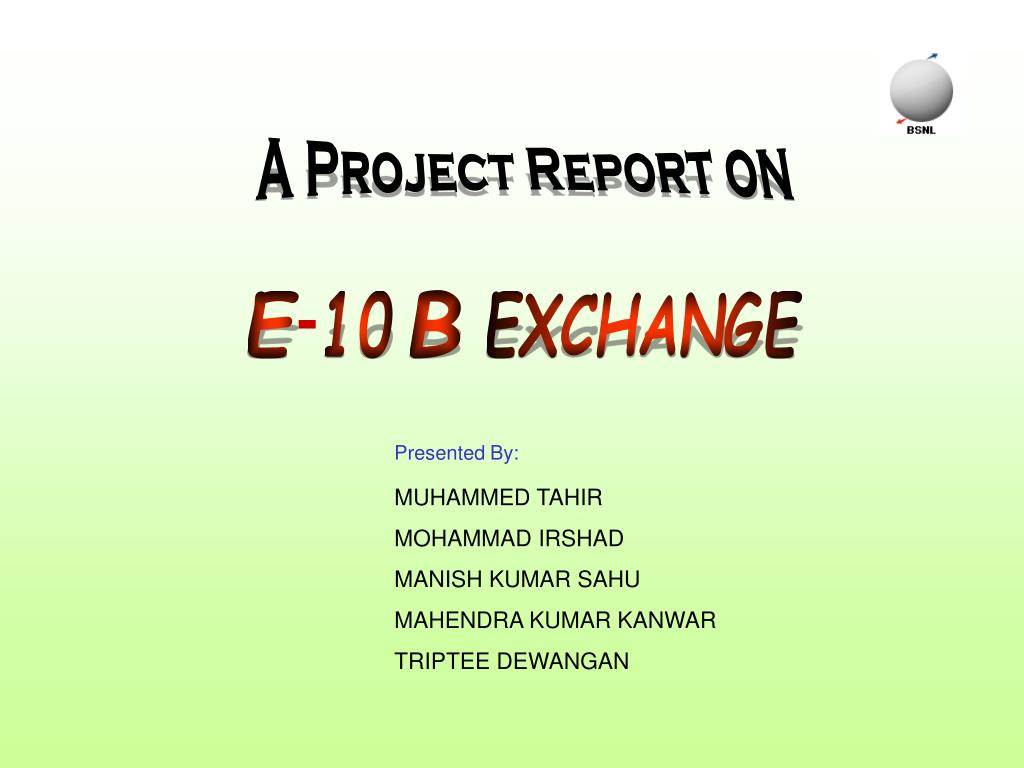 BSNL

A PROJECT REPORT ON

E-10 B EXCHANGE

Presented By:

MUHAMMED TAHIR
MOHAMMAD IRSHAD
MANISH KUMAR SAHU
MAHENDRA KUMAR KANWAR
TRIPTEE DEWANGAN